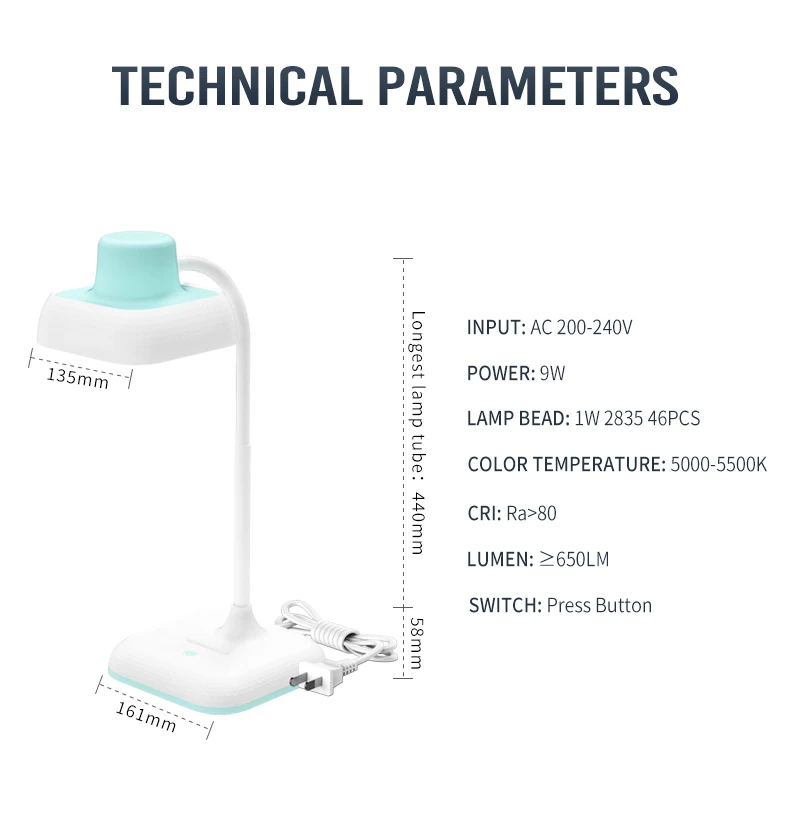 TECHNICAL PARAMETERS

135mm

Longest lamp tube: 440mm

58mm

161mm

INPUT: AC 200-240V

POWER: 9W

LAMP BEAD: 1W 2835 46PCS

COLOR TEMPERATURE: 5000-5500K

CRI: Ra>80

LUMEN: ≥650LM

SWITCH: Press Button